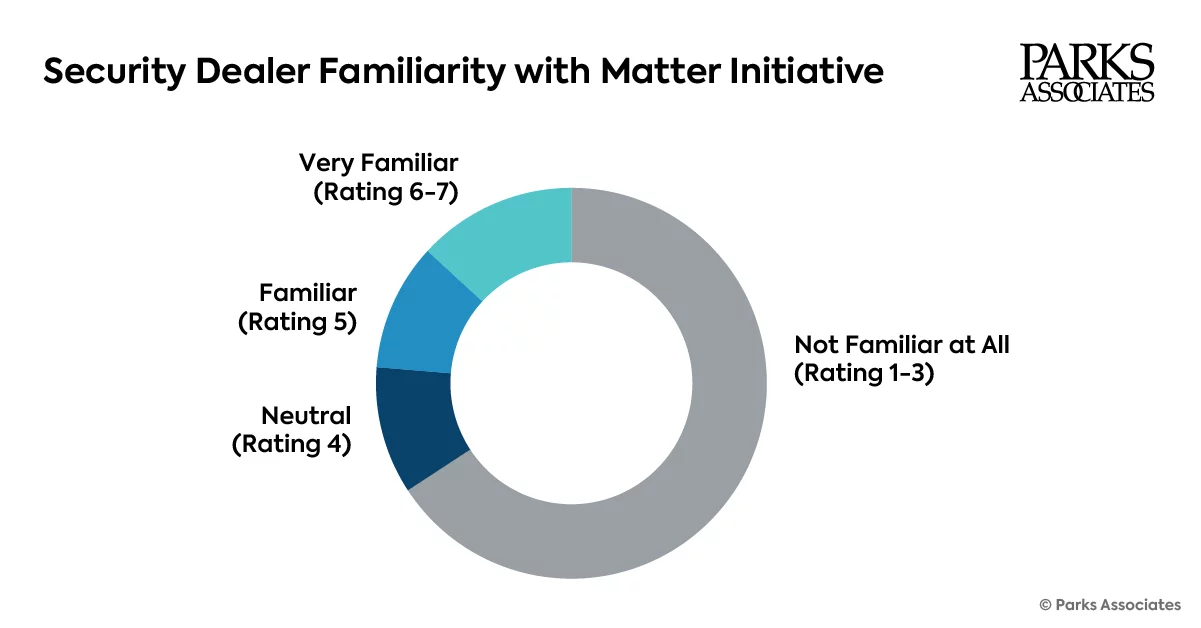 Security Dealer Familiarity with Matter Initiative

PARKS ASSOCIATES

Very Familiar (Rating 6-7)

Familiar (Rating 5)

Neutral (Rating 4)

Not Familiar at All (Rating 1-3)

© Parks Associates